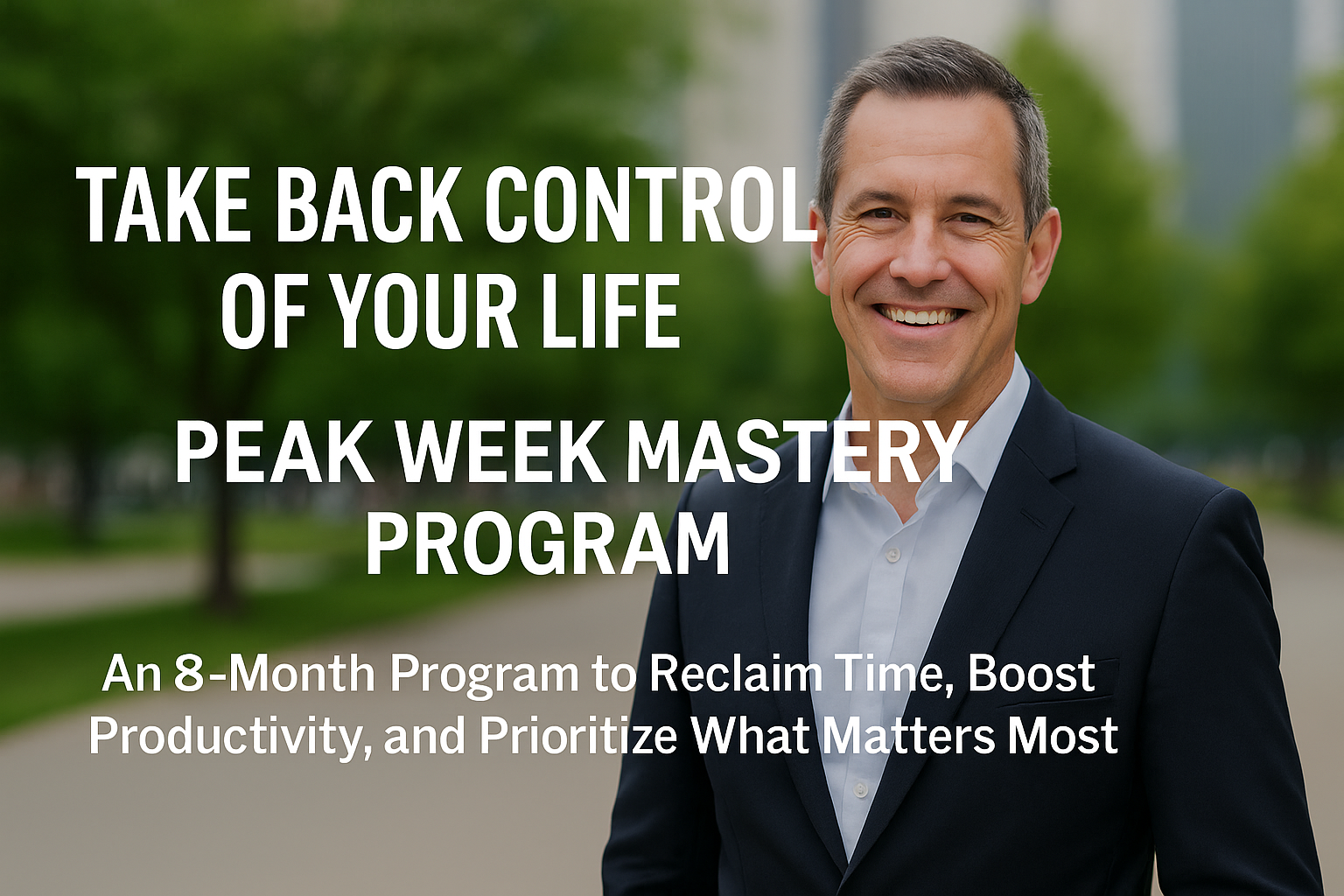 TAKE BACK CONTROL OF YOUR LIFE

PEAK WEEK MASTERY PROGRAM

An 8-Month Program to Reclaim Time, Boost Productivity, and Prioritize What Matters Most